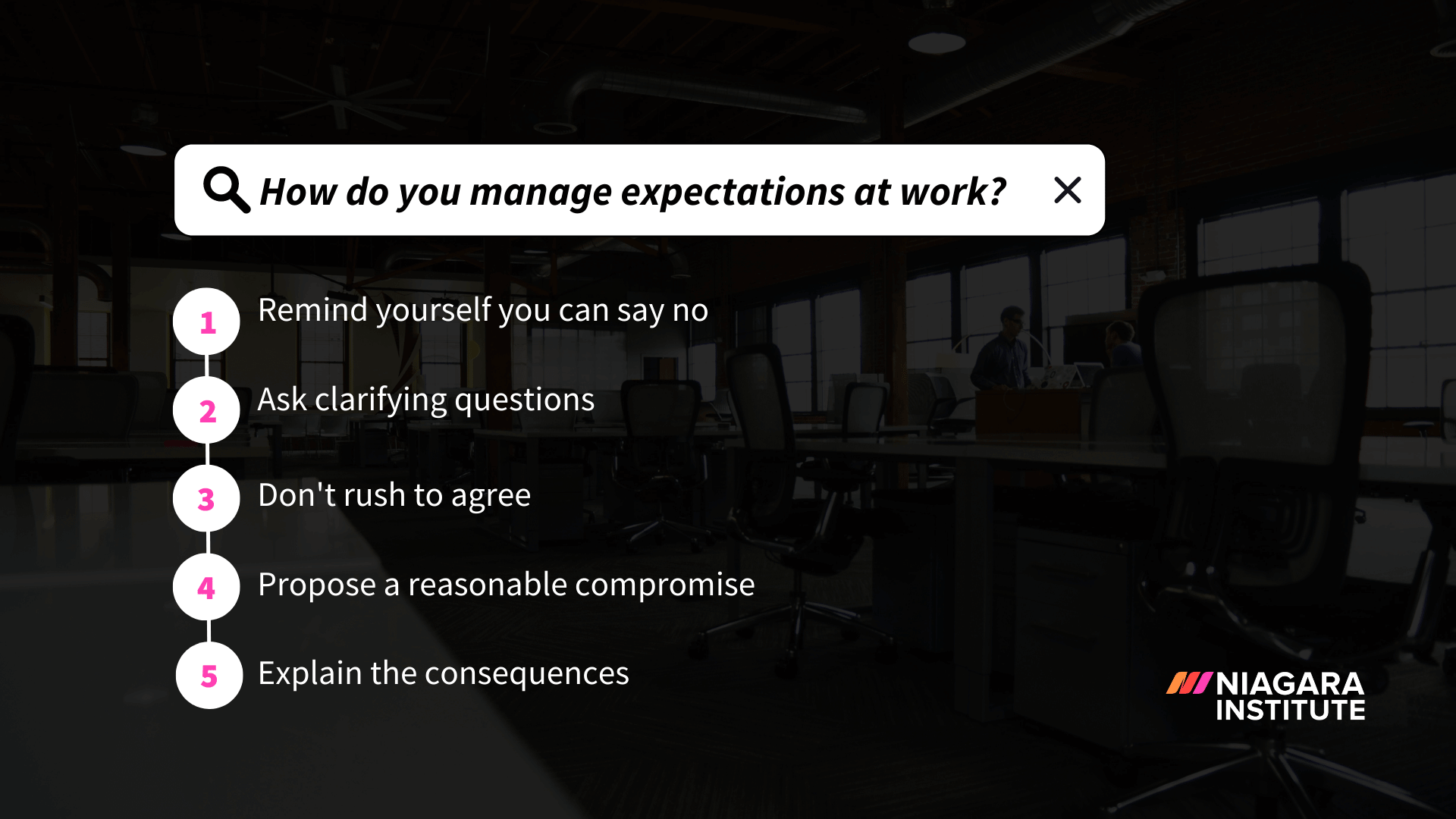 How do you manage expectations at work?

1 Remind yourself you can say no

2 Ask clarifying questions

3 Don't rush to agree

4 Propose a reasonable compromise

5 Explain the consequences

NIAGARA INSTITUTE